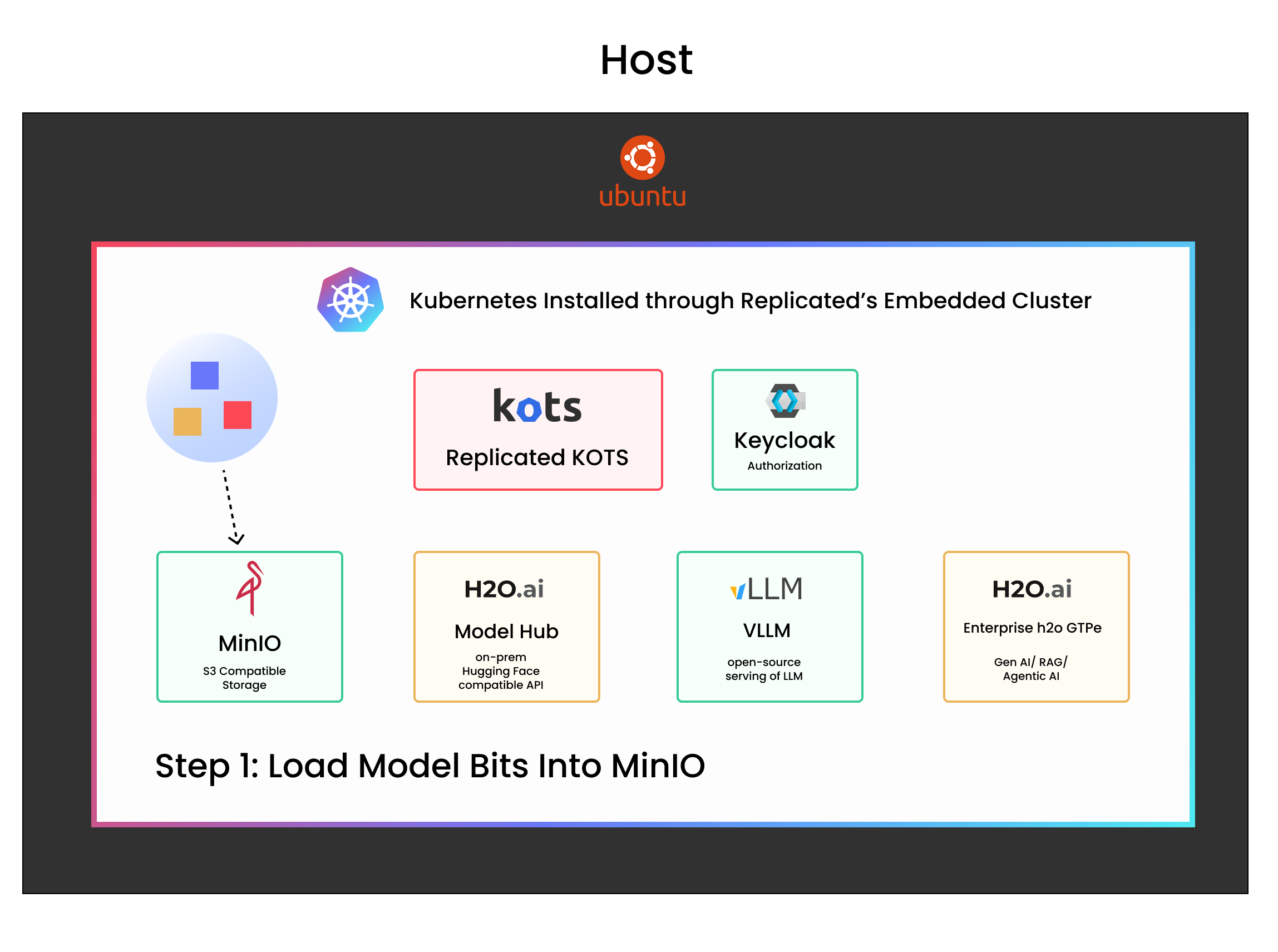 Host

ubuntu

Kubernetes Installed through Replicated's Embedded Cluster

kots

Replicated KOTS

Keycloak

Authorization

MinIO

S3 Compatible Storage

H2O.ai

Model Hub

on-prem Hugging Face compatible API

vLLM

VLLM

open-source serving of LLM

H2O.ai

Enterprise h2o GTPe

Gen AI/ RAG/ Agentic AI

Step 1: Load Model Bits Into MinIO